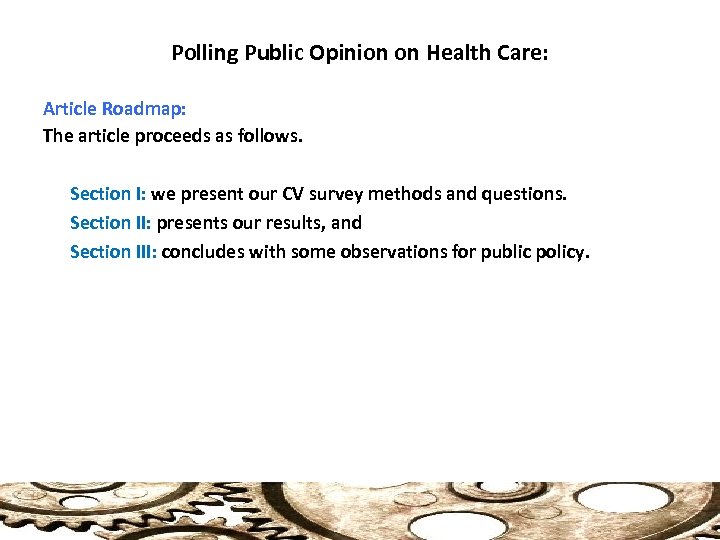 Polling Public Opinion on Health Care:

Article Roadmap:
The article proceeds as follows.

Section I: we present our CV survey methods and questions.
Section II: presents our results, and
Section III: concludes with some observations for public policy.